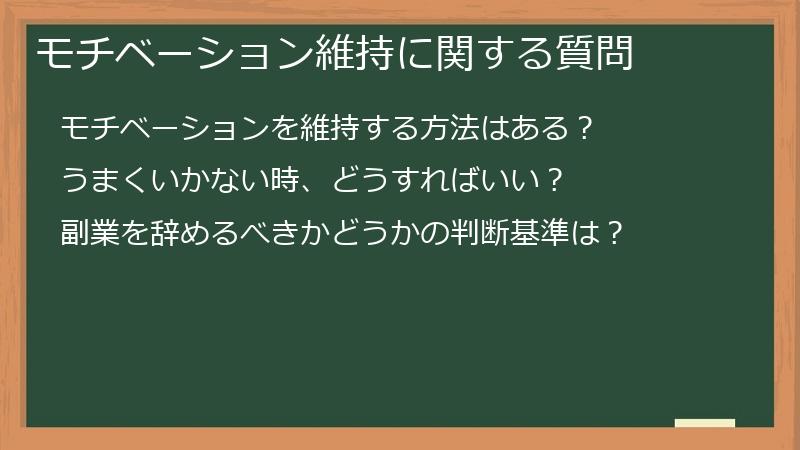 モチベーション維持に関する質問

モチベーションを維持する方法はある？

うまくいかない時、どうすればいい？

副業を辞めるべきかどうかの判断基準は？